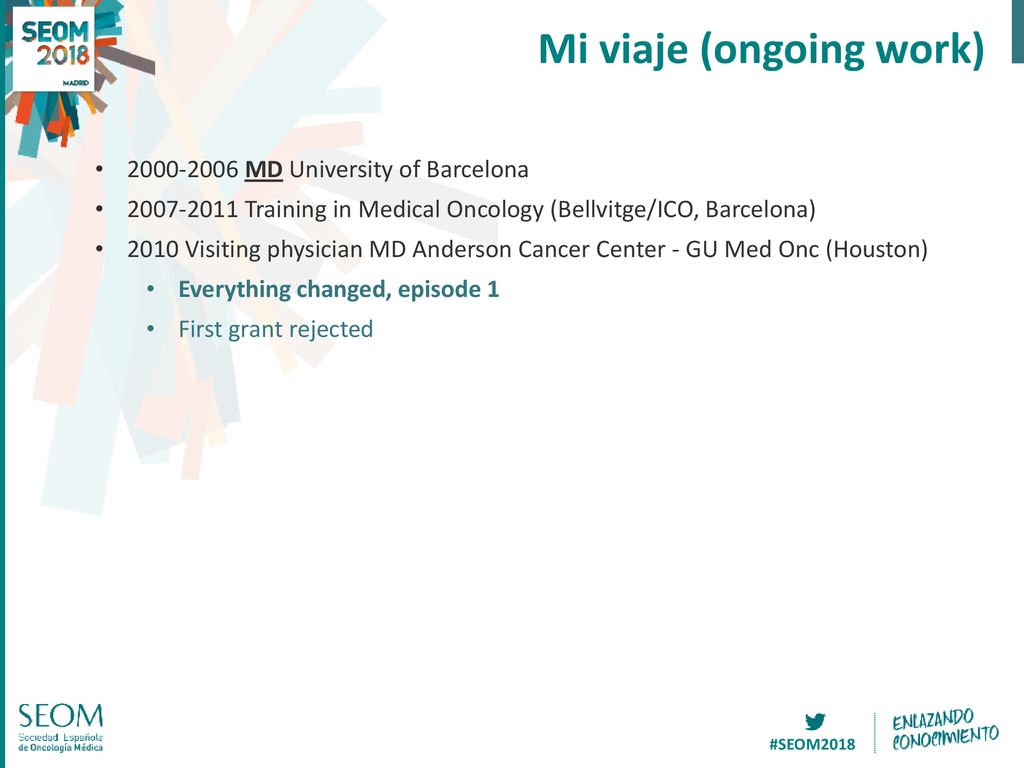 SEOM 2018 MADRID

Mi viaje (ongoing work)

• 2000-2006 MD University of Barcelona
• 2007-2011 Training in Medical Oncology (Bellvitge/ICO, Barcelona)
• 2010 Visiting physician MD Anderson Cancer Center - GU Med Onc (Houston)
  • Everything changed, episode 1
  • First grant rejected

SEOM Sociedad Española de Oncología Médica

#SEOM2018

ENLAZANDO CONOCIMIENTO